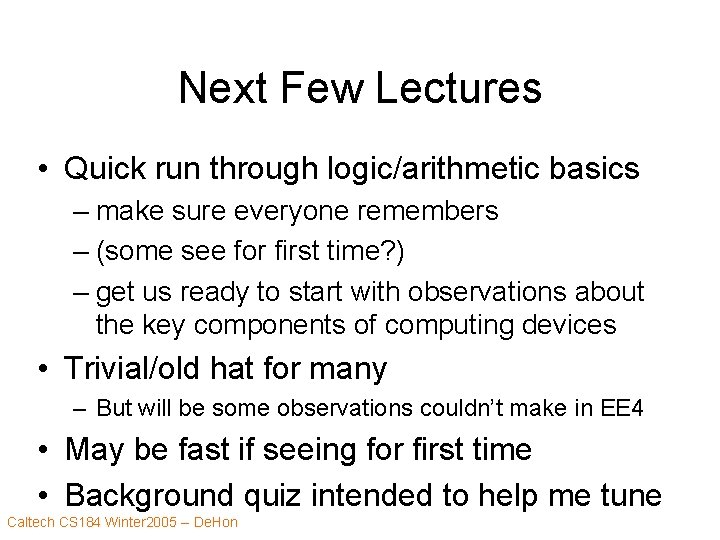 Next Few Lectures

• Quick run through logic/arithmetic basics
– make sure everyone remembers
– (some see for first time?)
– get us ready to start with observations about the key components of computing devices
• Trivial/old hat for many
– But will be some observations couldn't make in EE4
• May be fast if seeing for first time
• Background quiz intended to help me tune

Caltech CS184 Winter2005 – DeHon